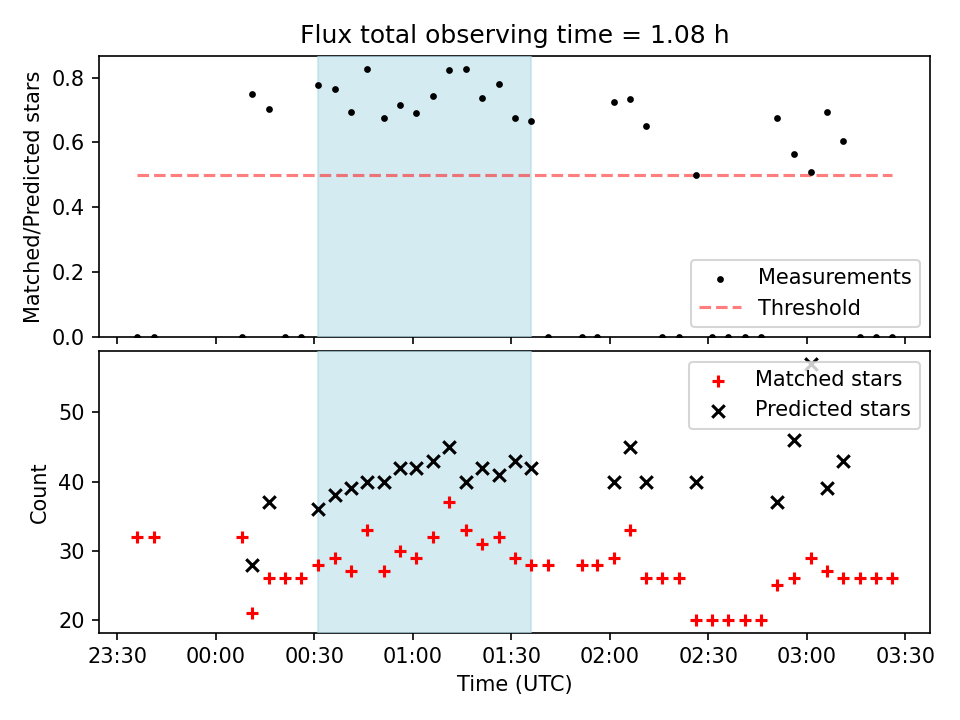 Flux total observing time = 1.08 h

Matched/Predicted stars

0.8
0.6
0.4
0.2
0.0

Measurements
Threshold

Count

50
40
30
20

Matched stars
Predicted stars

23:30 00:00 00:30 01:00 01:30 02:00 02:30 03:00 03:30

Time (UTC)